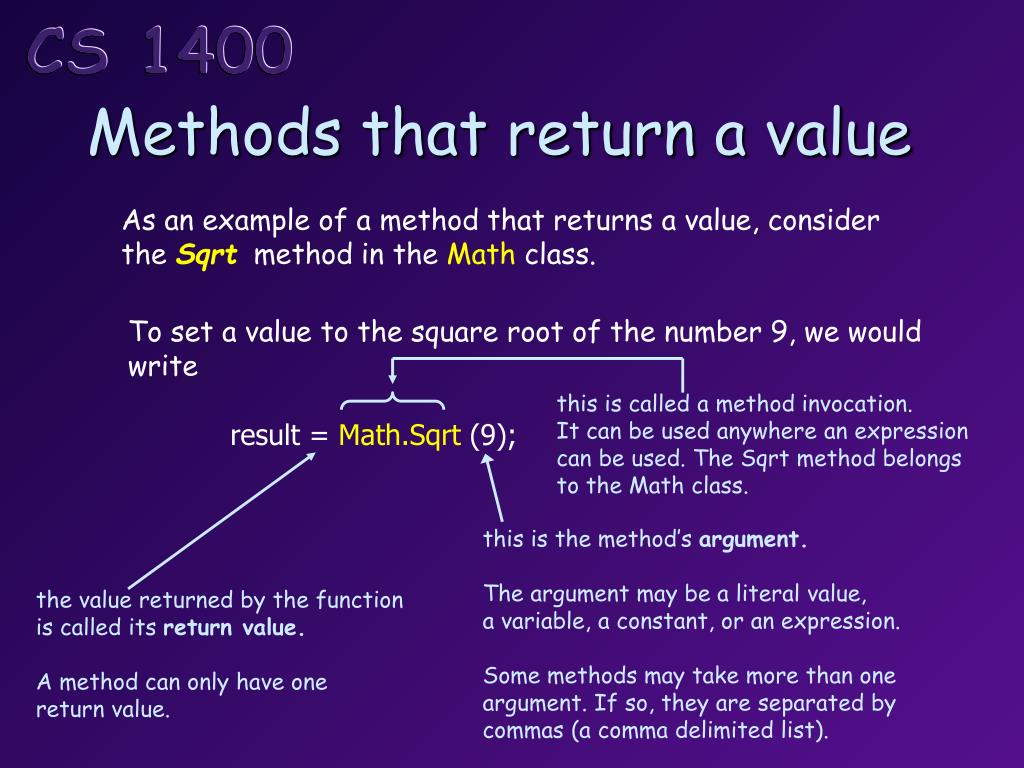 CS 1400

Methods that return a value

As an example of a method that returns a value, consider the Sqrt method in the Math class.

To set a value to the square root of the number 9, we would write

result = Math.Sqrt (9);

this is called a method invocation. It can be used anywhere an expression can be used. The Sqrt method belongs to the Math class.

this is the method's argument.

The argument may be a literal value, a variable, a constant, or an expression.

Some methods may take more than one argument. If so, they are separated by commas (a comma delimited list).

the value returned by the function is called its return value.

A method can only have one return value.